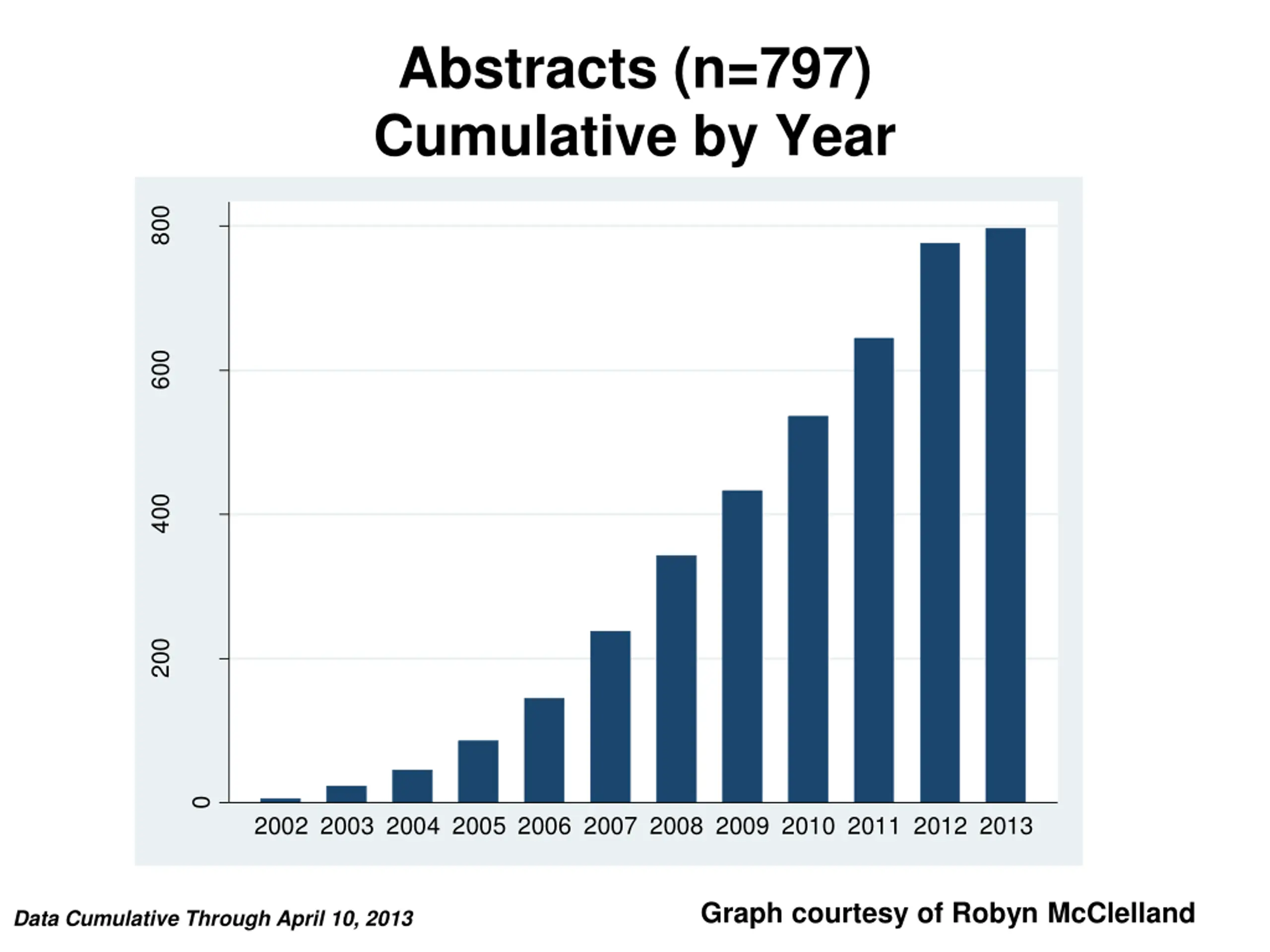 Abstracts (n=797)
Cumulative by Year

800
600
400
200
0

2002 2003 2004 2005 2006 2007 2008 2009 2010 2011 2012 2013

Data Cumulative Through April 10, 2013

Graph courtesy of Robyn McClelland